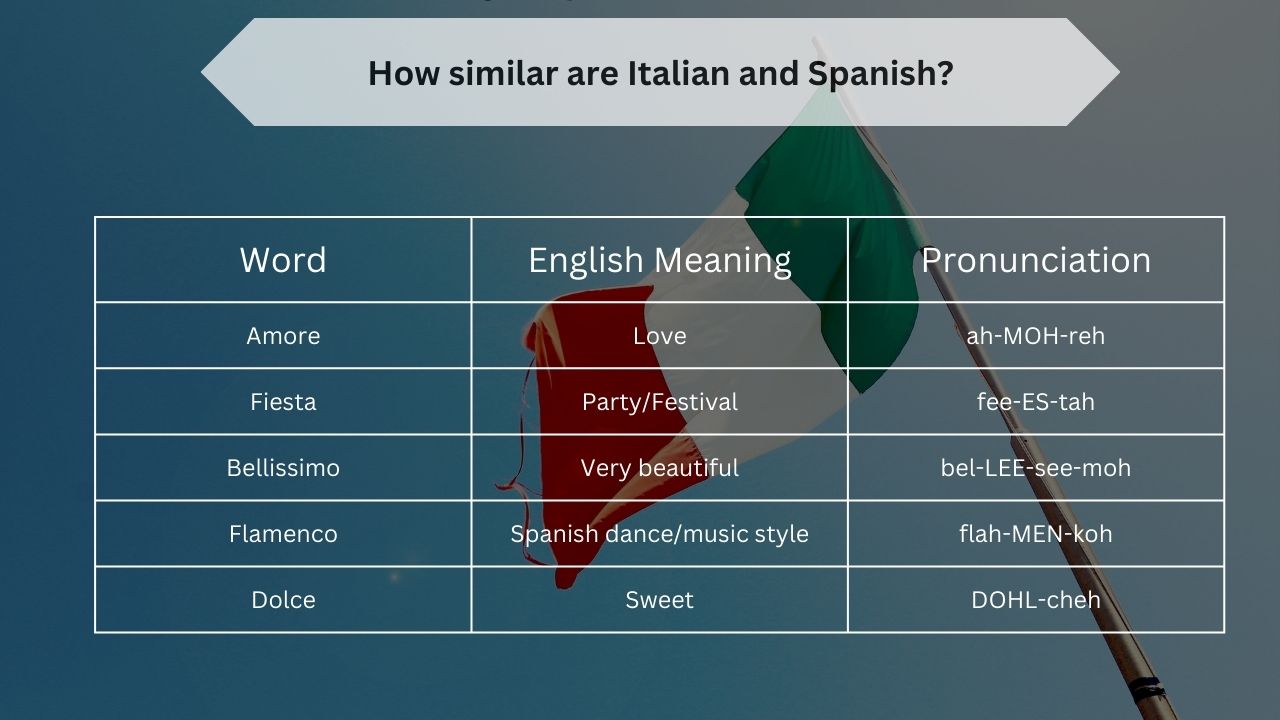 How similar are Italian and Spanish?

| Word | English Meaning | Pronunciation |
|---|---|---|
| Amore | Love | ah-MOH-reh |
| Fiesta | Party/Festival | fee-ES-tah |
| Bellissimo | Very beautiful | bel-LEE-see-moh |
| Flamenco | Spanish dance/music style | flah-MEN-koh |
| Dolce | Sweet | DOHL-cheh |